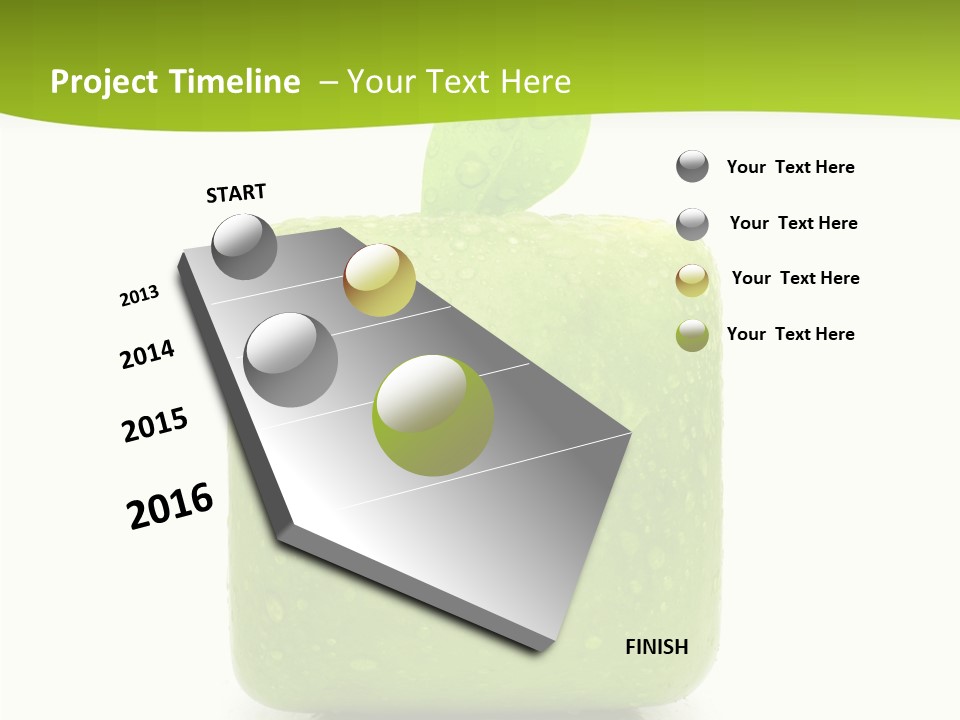 Project Timeline – Your Text Here

START

2013

2014

2015

2016

FINISH

Your Text Here

Your Text Here

Your Text Here

Your Text Here